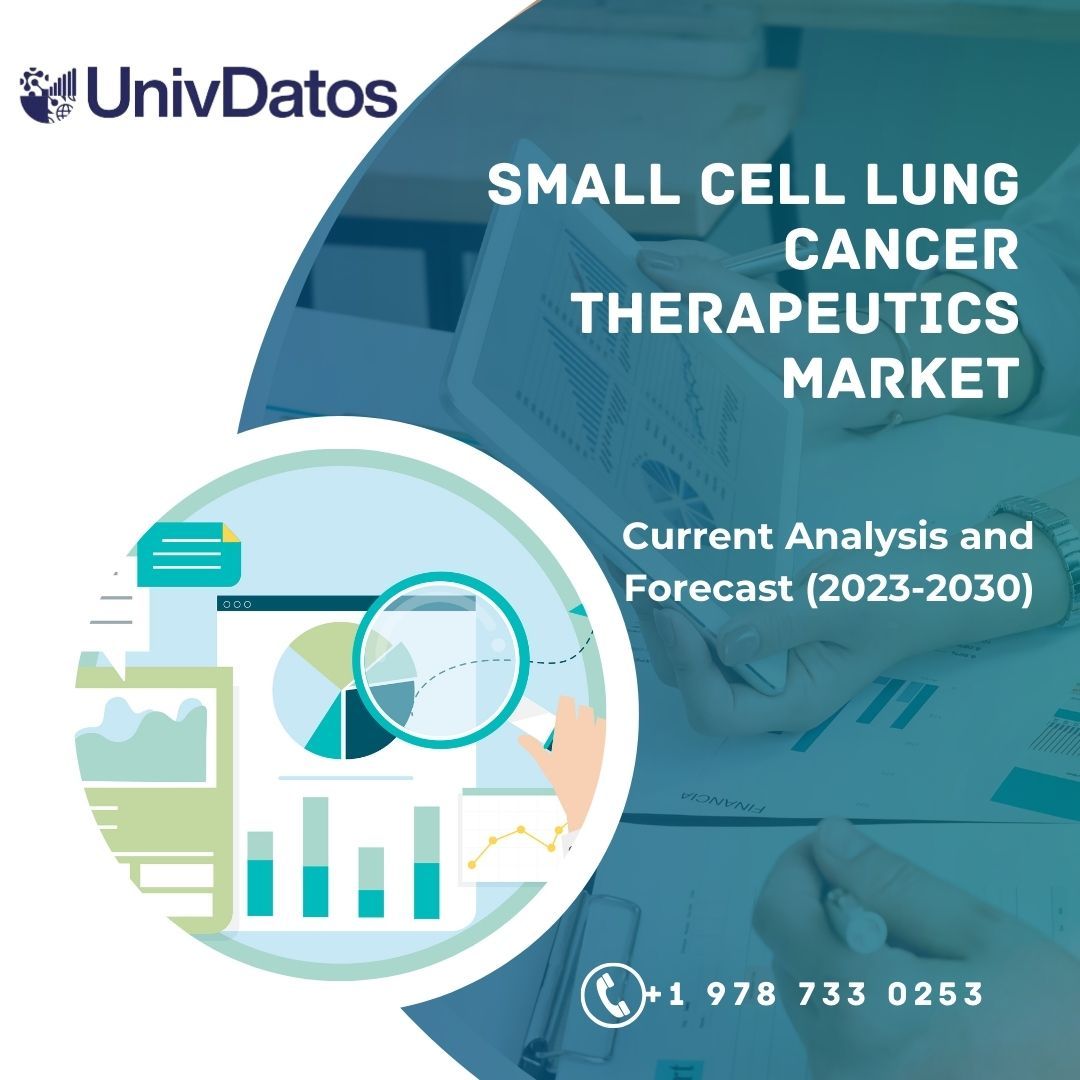 UnivDatos

SMALL CELL LUNG CANCER THERAPEUTICS MARKET

Current Analysis and Forecast (2023-2030)

FINANCIA

+1 978 733 0253